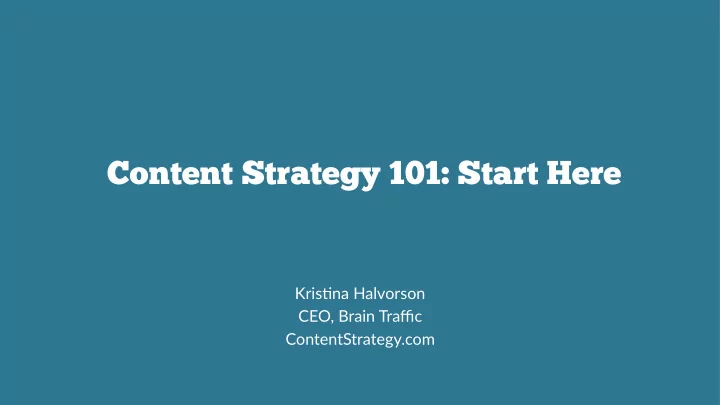 Content Strategy 101: Start Here

Kristina Halvorson
CEO, Brain Traffic
ContentStrategy.com